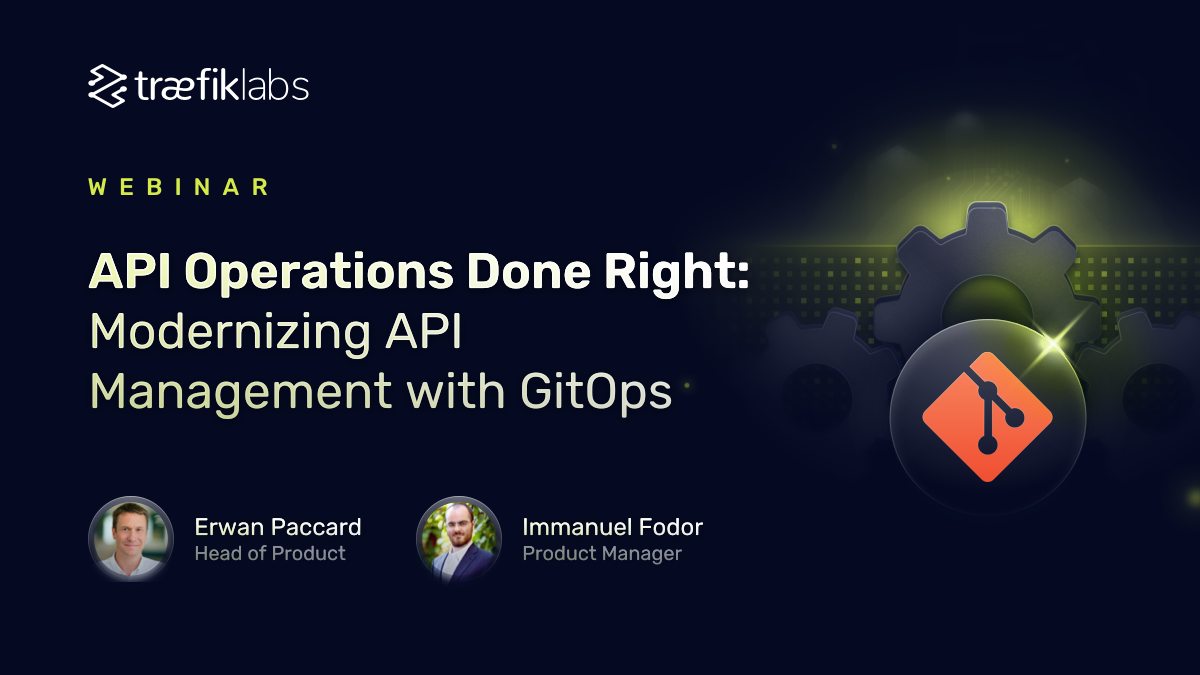 træfiklabs

WEBINAR

API Operations Done Right: Modernizing API Management with GitOps

Erwan Paccard
Head of Product

Immanuel Fodor
Product Manager